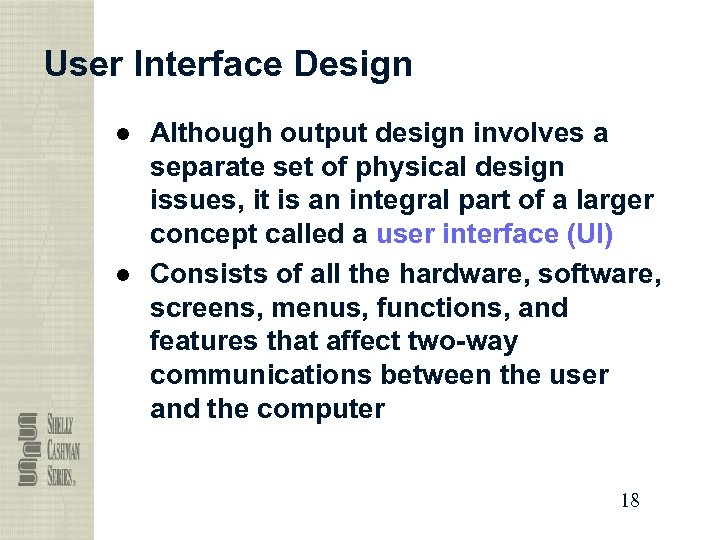 User Interface Design

● Although output design involves a separate set of physical design issues, it is an integral part of a larger concept called a user interface (UI)

● Consists of all the hardware, software, screens, menus, functions, and features that affect two-way communications between the user and the computer

SHELLY
CASHMAN
SERIES.

18